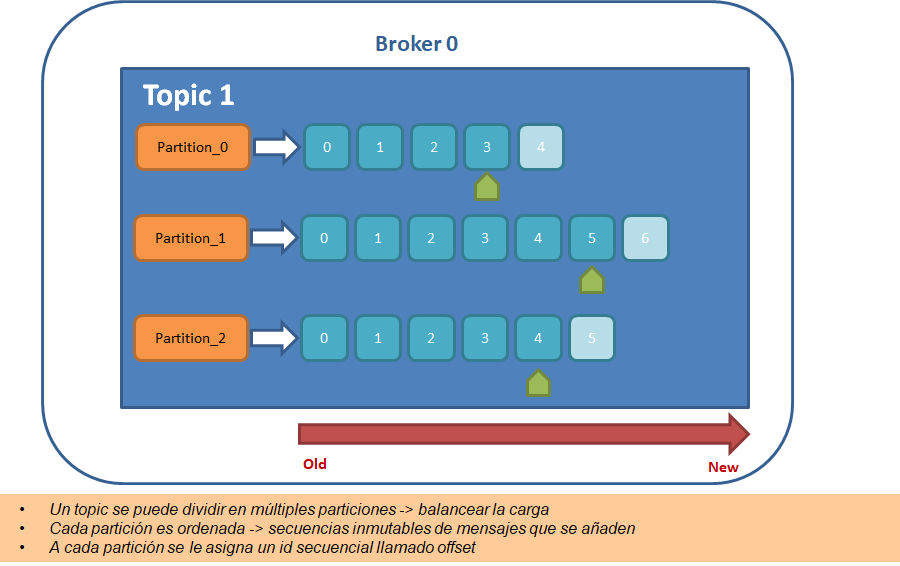 Broker 0

Topic 1

Partition_0
0 1 2 3 4

Partition_1
0 1 2 3 4 5 6

Partition_2
0 1 2 3 4 5

Old
New

• Un topic se puede dividir en múltiples particiones -> balancear la carga
• Cada partición es ordenada -> secuencias inmutables de mensajes que se añaden
• A cada partición se le asigna un id secuencial llamado offset